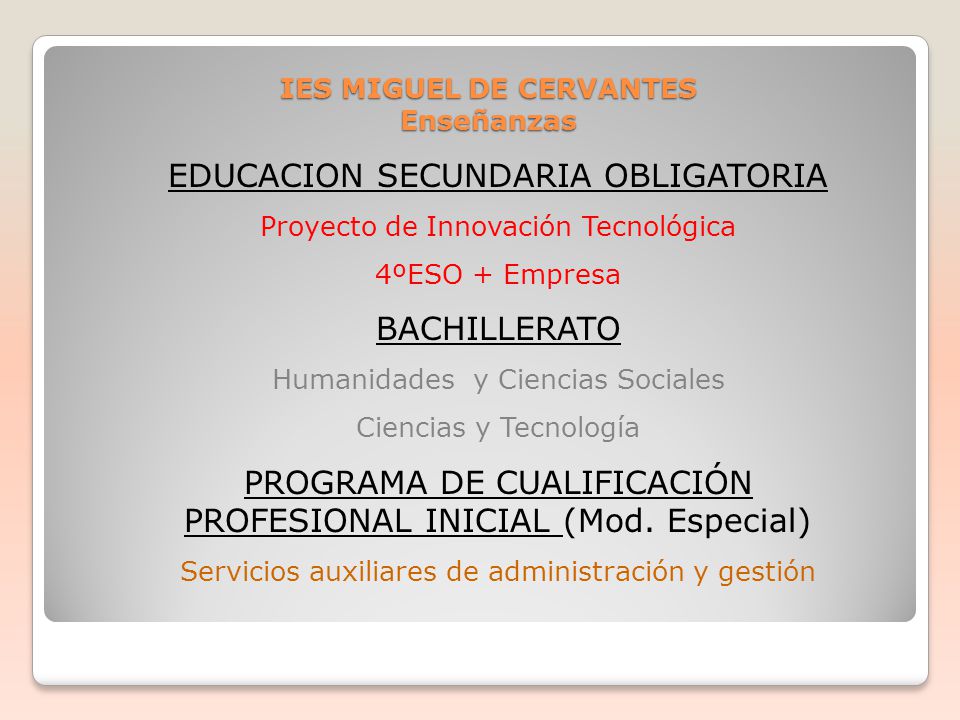 IES MIGUEL DE CERVANTES
Enseñanzas

EDUCACION SECUNDARIA OBLIGATORIA

Proyecto de Innovación Tecnológica

4ºESO + Empresa

BACHILLERATO

Humanidades y Ciencias Sociales

Ciencias y Tecnología

PROGRAMA DE CUALIFICACIÓN PROFESIONAL INICIAL (Mod. Especial)

Servicios auxiliares de administración y gestión